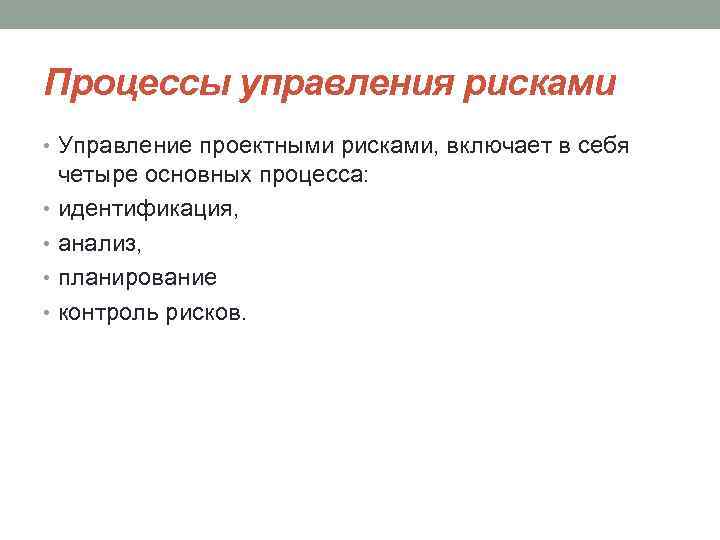 Процессы управления рисками

• Управление проектными рисками, включает в себя четыре основных процесса:
• идентификация,
• анализ,
• планирование
• контроль рисков.